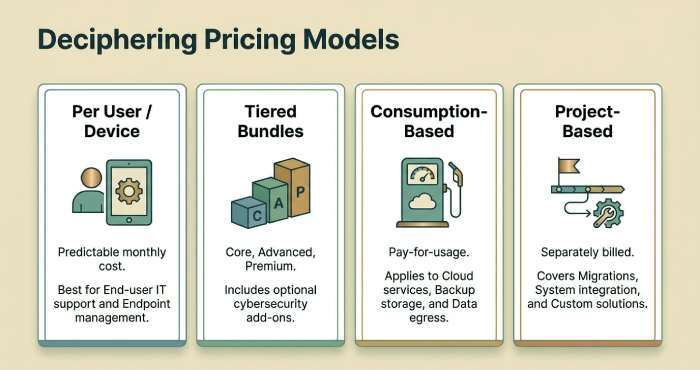 Deciphering Pricing Models

Per User / Device

Predictable monthly cost.

Best for End-user IT support and Endpoint management.

Tiered Bundles

C A P

Core, Advanced, Premium.

Includes optional cybersecurity add-ons.

Consumption-Based

Pay-for-usage.

Applies to Cloud services, Backup storage, and Data egress.

Project-Based

Separately billed.

Covers Migrations, System integration, and Custom solutions.